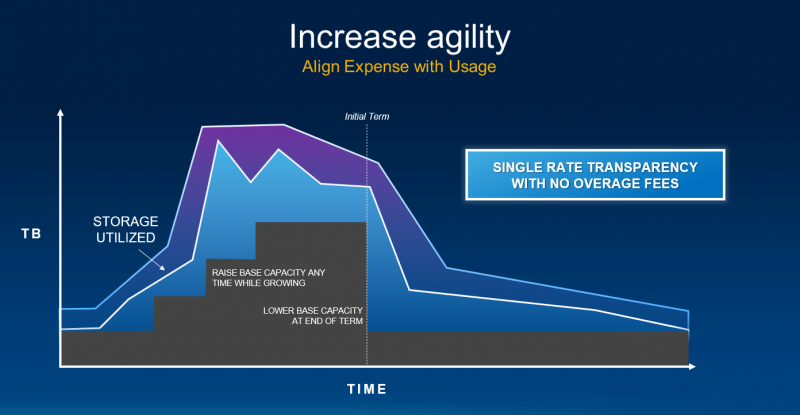 Increase agility
Align Expense with Usage

Initial Term

SINGLE RATE TRANSPARENCY WITH NO OVERAGE FEES

TB

STORAGE UTILIZED

RAISE BASE CAPACITY ANY TIME WHILE GROWING

LOWER BASE CAPACITY AT END OF TERM

TIME